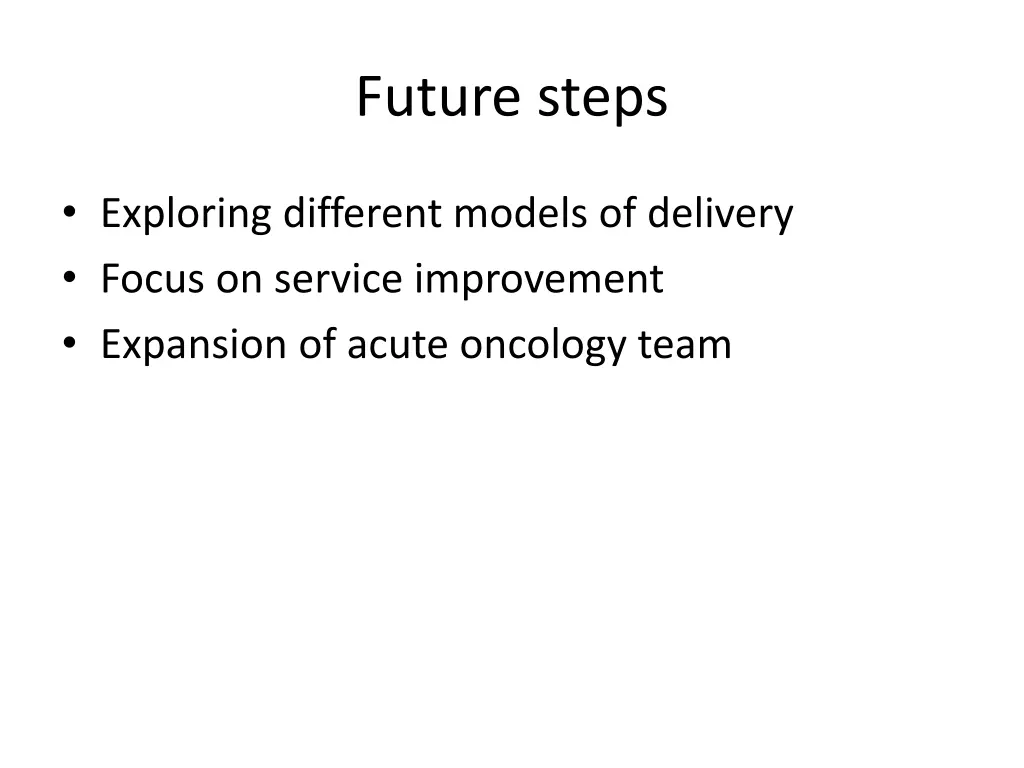 Future steps

• Exploring different models of delivery
• Focus on service improvement
• Expansion of acute oncology team